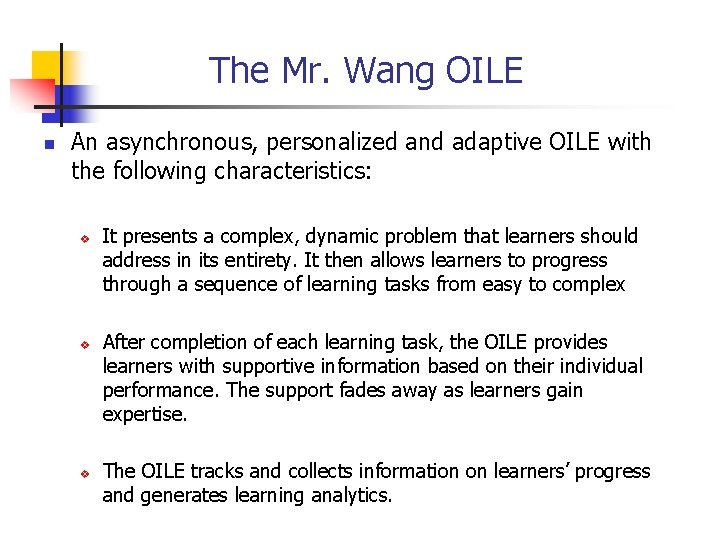 The Mr. Wang OILE

An asynchronous, personalized and adaptive OILE with the following characteristics:

It presents a complex, dynamic problem that learners should address in its entirety. It then allows learners to progress through a sequence of learning tasks from easy to complex

After completion of each learning task, the OILE provides learners with supportive information based on their individual performance. The support fades away as learners gain expertise.

The OILE tracks and collects information on learners' progress and generates learning analytics.